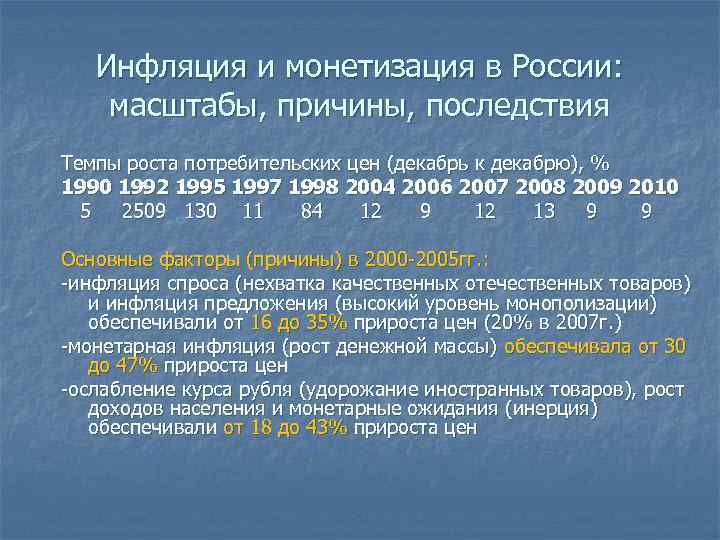 Инфляция и монетизация в России: масштабы, причины, последствия

Темпы роста потребительских цен (декабрь к декабрю), %

| 1990 | 1992 | 1995 | 1997 | 1998 | 2004 | 2006 | 2007 | 2008 | 2009 | 2010 |
|---|---|---|---|---|---|---|---|---|---|---|
| 5 | 2509 | 130 | 11 | 84 | 12 | 9 | 12 | 13 | 9 | 9 |

Основные факторы (причины) в 2000-2005гг.:

-инфляция спроса (нехватка качественных отечественных товаров) и инфляция предложения (высокий уровень монополизации) обеспечивали от 16 до 35% прироста цен (20% в 2007г.)

-монетарная инфляция (рост денежной массы) обеспечивала от 30 до 47% прироста цен

-ослабление курса рубля (удорожание иностранных товаров), рост доходов населения и монетарные ожидания (инерция) обеспечивали от 18 до 43% прироста цен